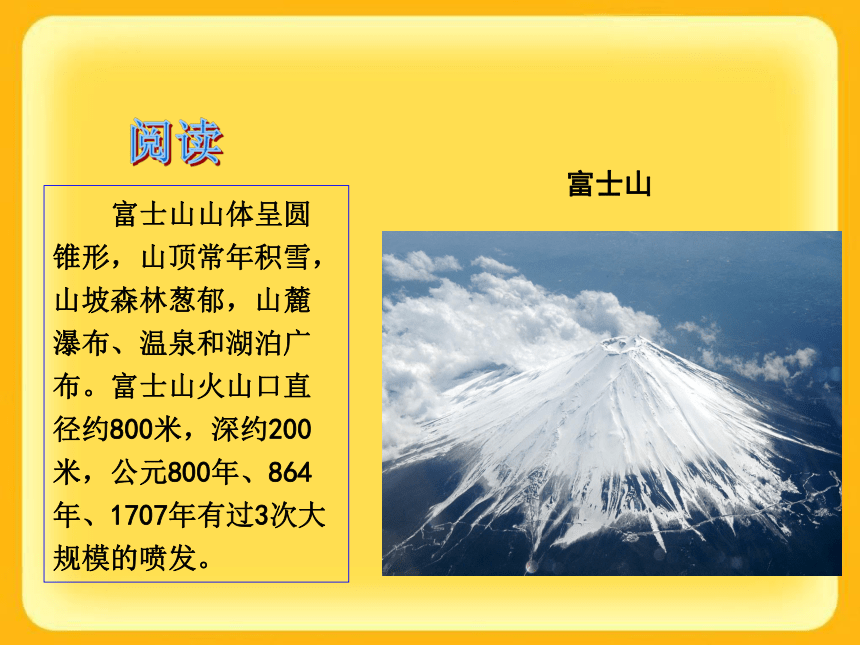 阅读

富士山山体呈圆锥形，山顶常年积雪，山坡森林葱郁，山麓瀑布、温泉和湖泊广布。富士山火山口直径约800米，深约200米，公元800年、864年、1707年有过3次大规模的喷发。

富士山